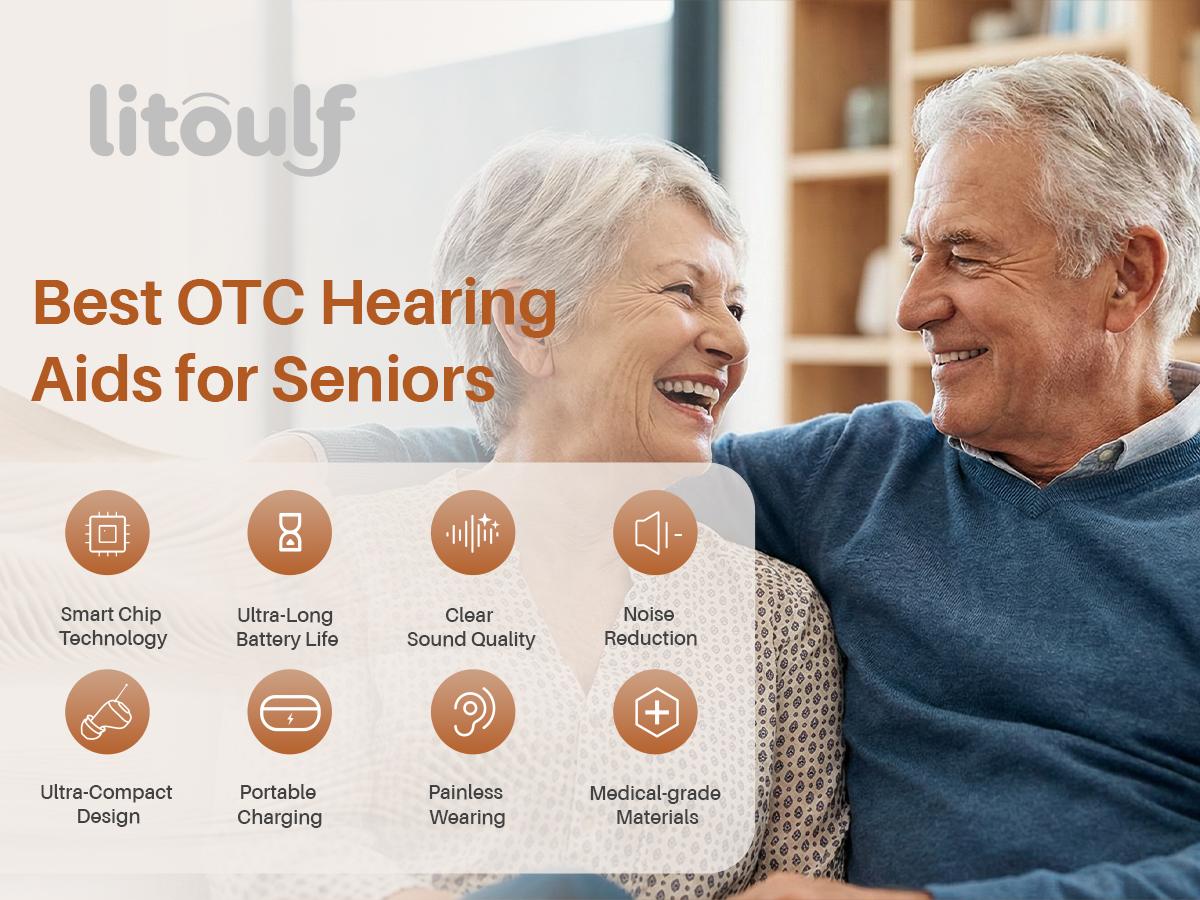 litoulf

Best OTC Hearing Aids for Seniors

Smart Chip Technology

Ultra-Long Battery Life

Clear Sound Quality

Noise Reduction

Ultra-Compact Design

Portable Charging

Painless Wearing

Medical-grade Materials